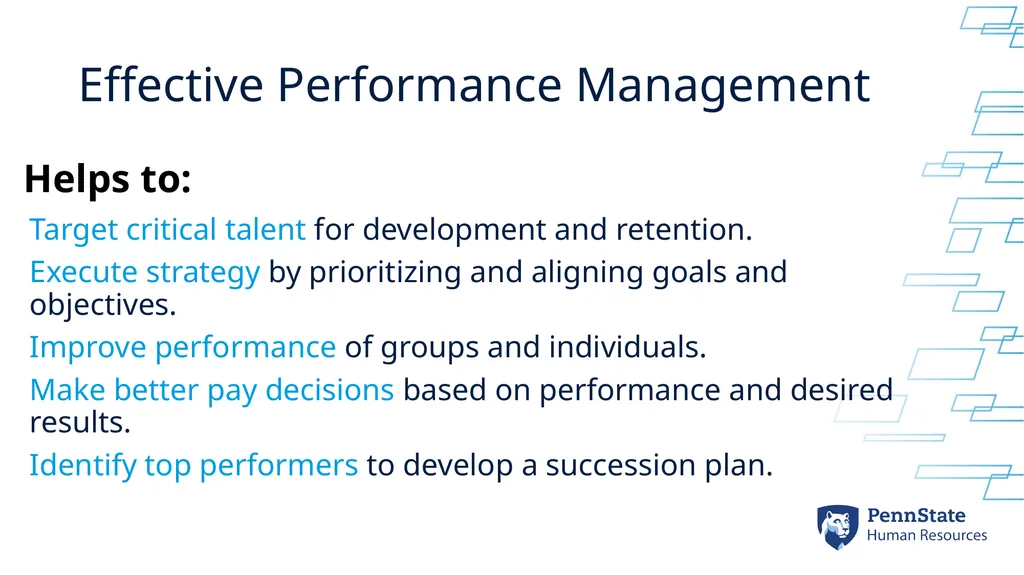 Effective Performance Management

Helps to:

Target critical talent for development and retention.

Execute strategy by prioritizing and aligning goals and objectives.

Improve performance of groups and individuals.

Make better pay decisions based on performance and desired results.

Identify top performers to develop a succession plan.

PennState
Human Resources